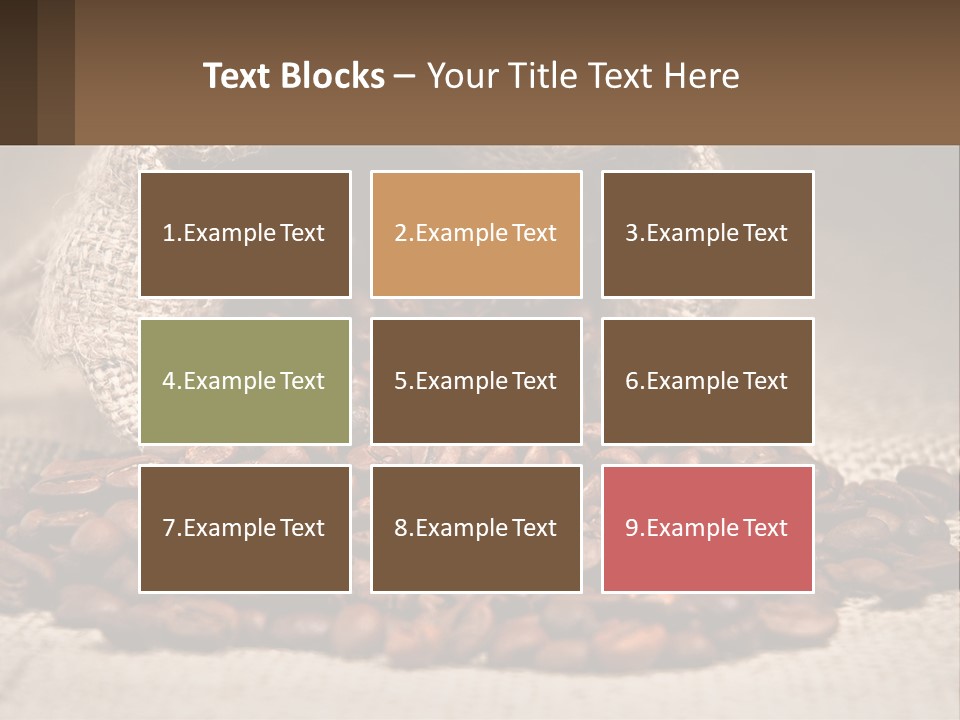 Text Blocks – Your Title Text Here

1.Example Text

2.Example Text

3.Example Text

4.Example Text

5.Example Text

6.Example Text

7.Example Text

8.Example Text

9.Example Text